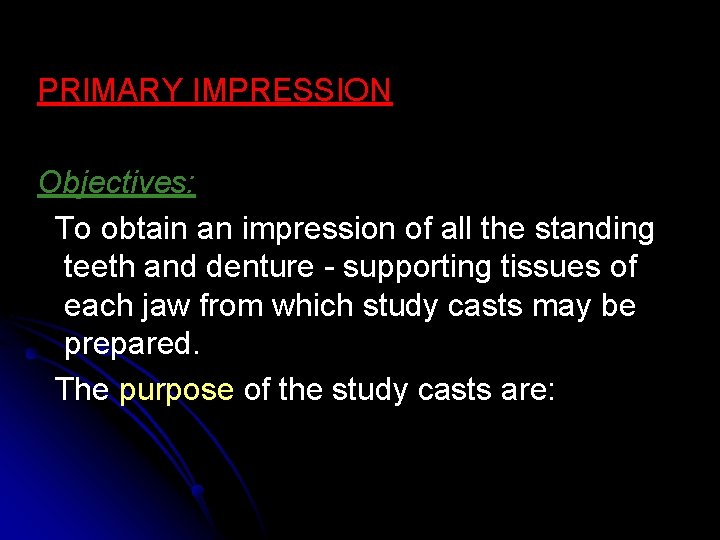 PRIMARY IMPRESSION

Objectives:

To obtain an impression of all the standing teeth and denture - supporting tissues of each jaw from which study casts may be prepared.

The purpose of the study casts are: